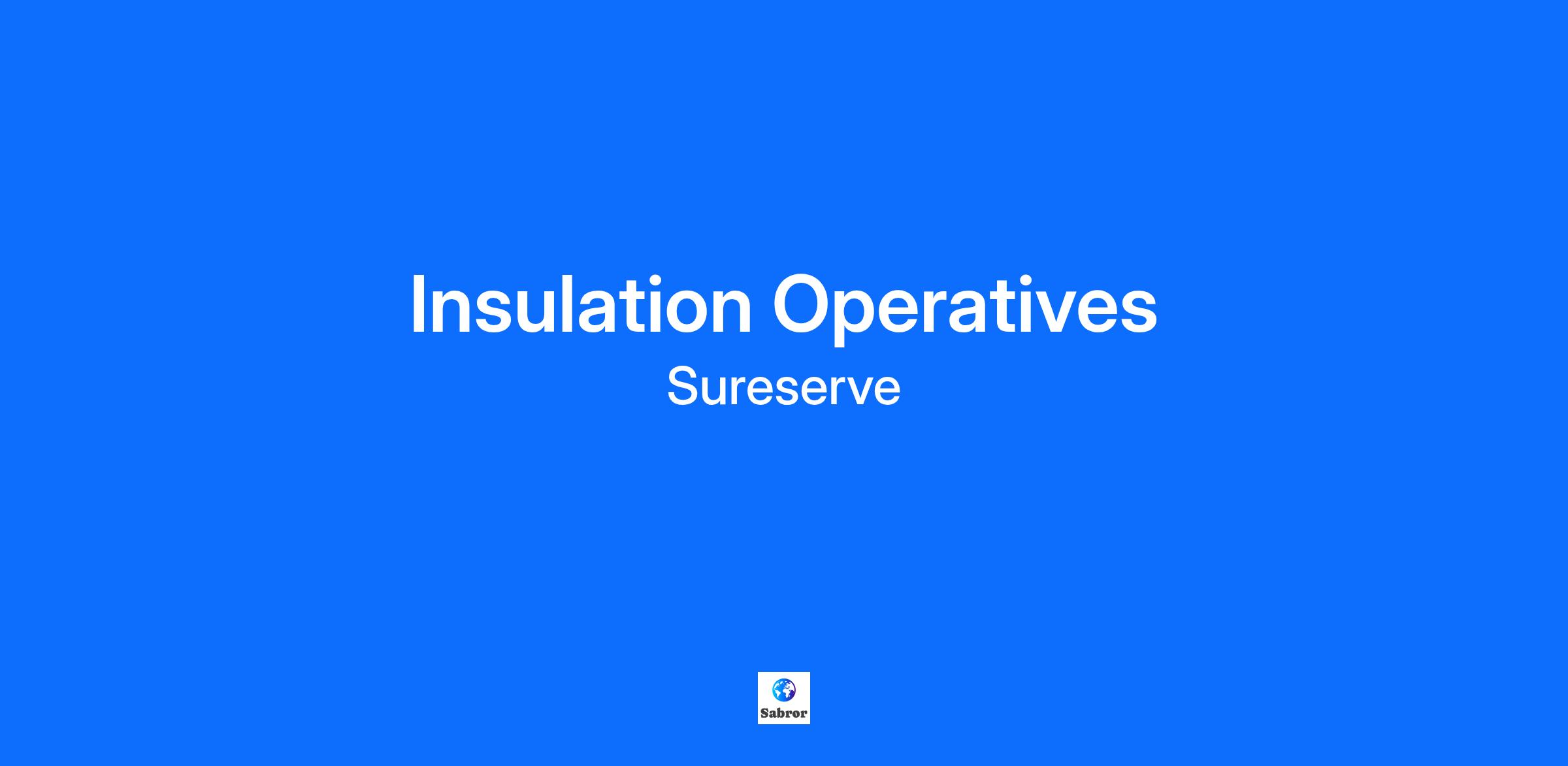 Insulation Operatives

Sureserve

Sabror